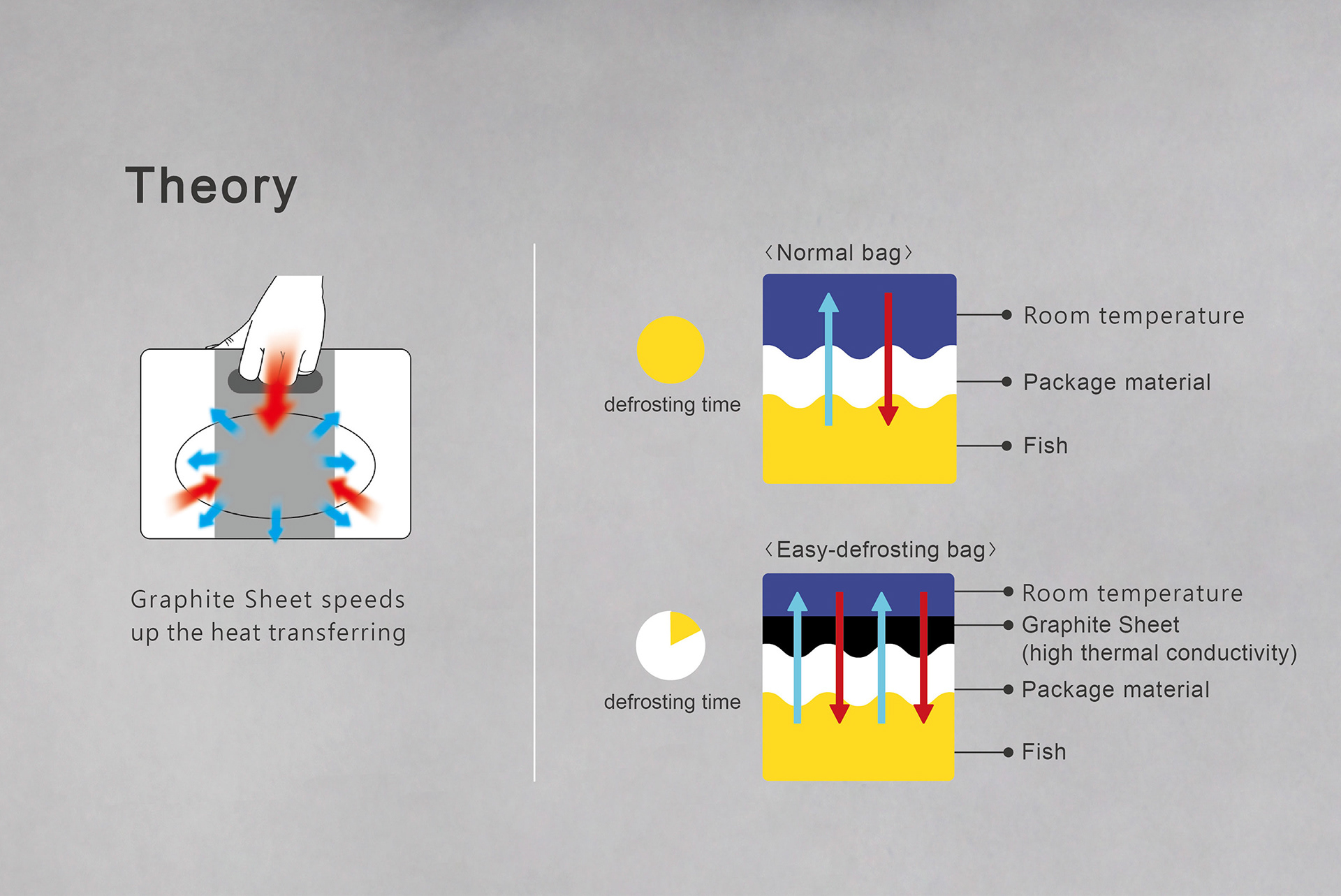 Theory

Graphite Sheet speeds up the heat transferring

〈Normal bag〉

defrosting time

Room temperature

Package material

Fish

〈Easy-defrosting bag〉

defrosting time

Room temperature

Graphite Sheet (high thermal conductivity)

Package material

Fish